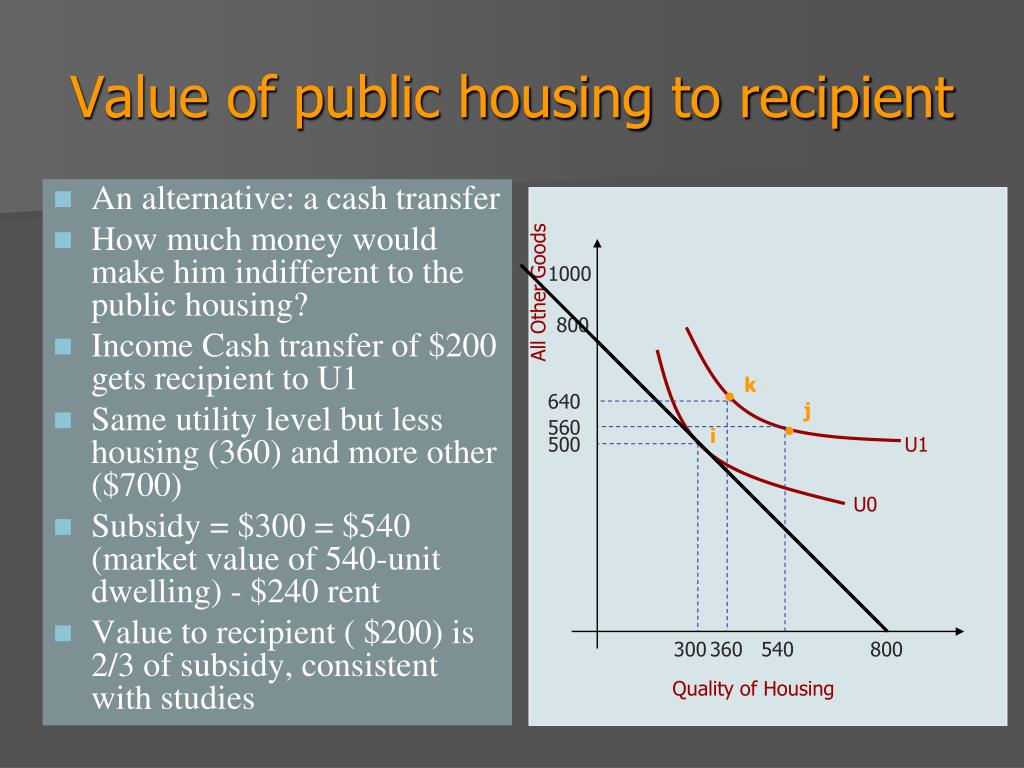 Value of public housing to recipient

An alternative: a cash transfer

How much money would make him indifferent to the public housing?

Income Cash transfer of \$200 gets recipient to U1

Same utility level but less housing (360) and more other (\$700)

Subsidy = \$300 = \$540 (market value of 540-unit dwelling) - \$240 rent

Value to recipient ( \$200) is 2/3 of subsidy, consistent with studies

All Other Goods

1000
800
640
560
500

k
j
i
U1
U0

300 360 540 800

Quality of Housing